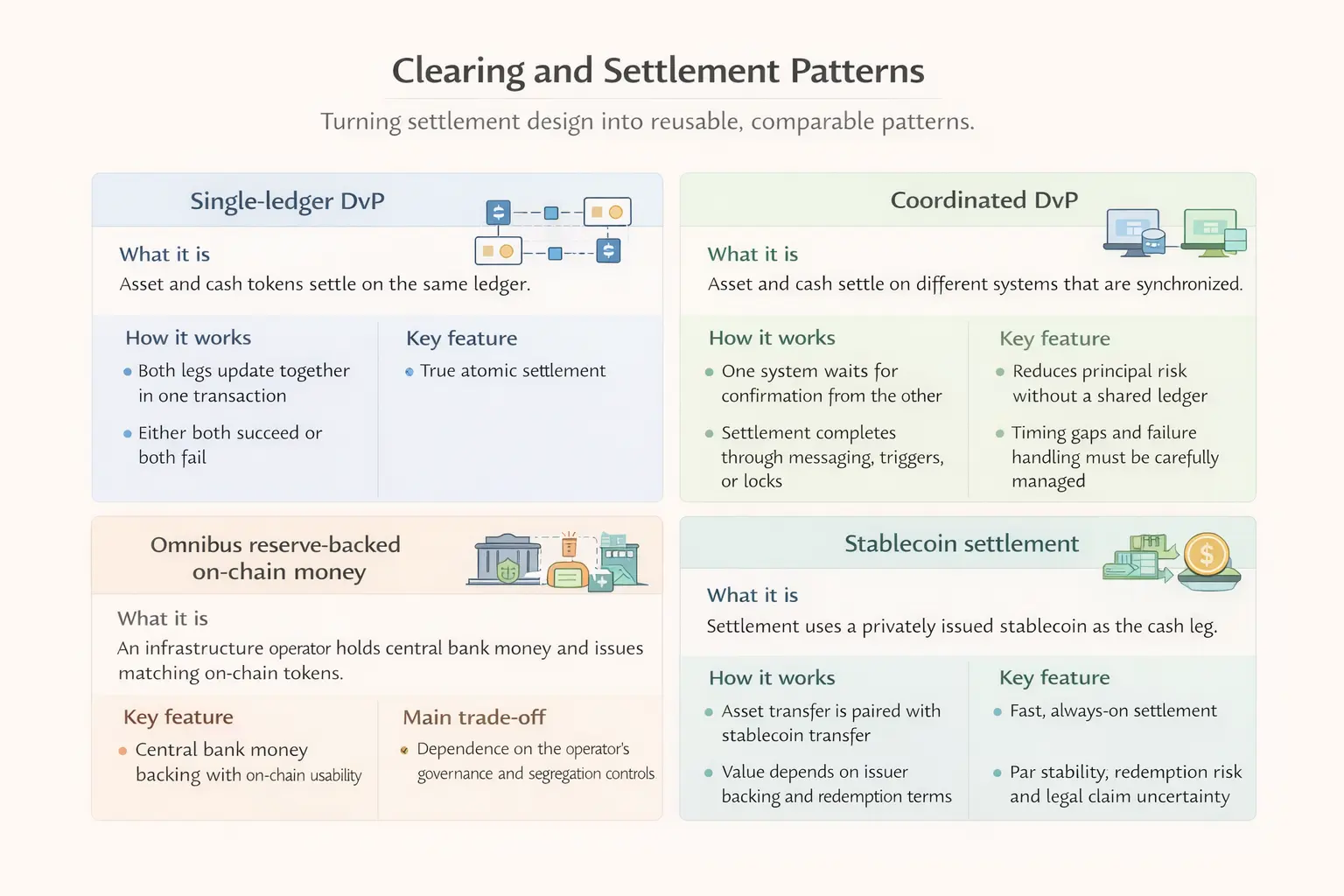 Clearing and Settlement Patterns

Turning settlement design into reusable, comparable patterns.

Single-ledger DvP

What it is

Asset and cash tokens settle on the same ledger.

How it works

- Both legs update together in one transaction
- Either both succeed or both fail

Key feature

- True atomic settlement

Coordinated DvP

What it is

Asset and cash settle on different systems that are synchronized.

How it works

- One system waits for confirmation from the other
- Settlement completes through messaging, triggers, or locks

Key feature

- Reduces principal risk without a shared ledger
- Timing gaps and failure handling must be carefully managed

Omnibus reserve-backed on-chain money

What it is

An infrastructure operator holds central bank money and issues matching on-chain tokens.

Key feature

- Central bank money backing with on-chain usability

Main trade-off

- Dependence on the operator's governance and segregation controls

Stablecoin settlement

What it is

Settlement uses a privately issued stablecoin as the cash leg.

How it works

- Asset transfer is paired with stablecoin transfer
- Value depends on issuer backing and redemption terms

Key feature

- Fast, always-on settlement
- Par stability, redemption risk and legal claim uncertainty